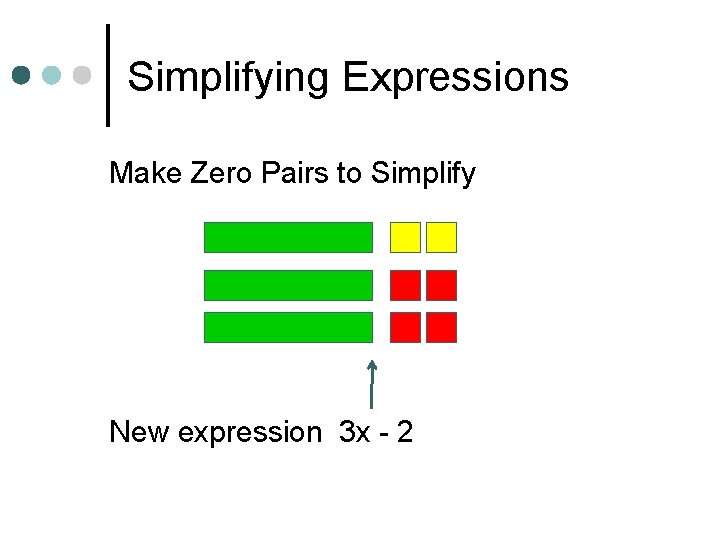 Simplifying Expressions

Make Zero Pairs to Simplify

New expression $3x - 2$